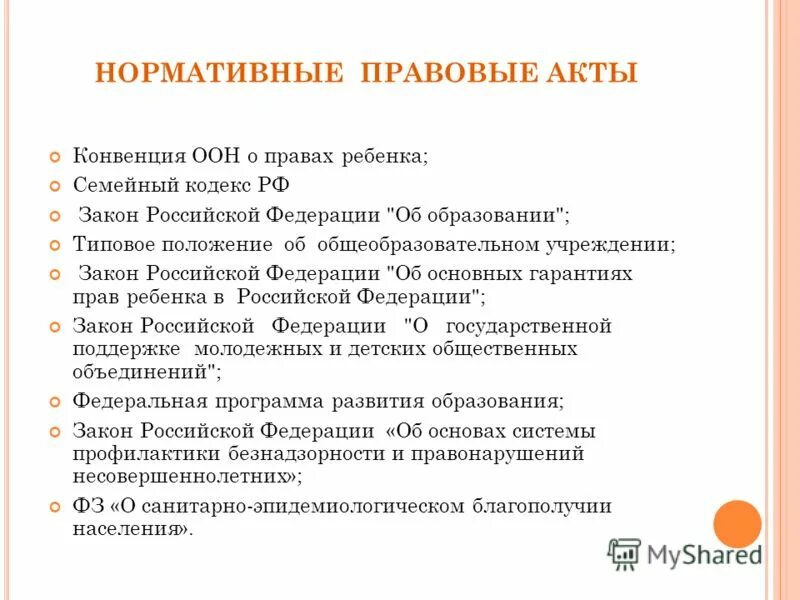 НОРМАТИВНЫЕ ПРАВОВЫЕ АКТЫ

Конвенция ООН о правах ребенка;

Семейный кодекс РФ

Закон Российской Федерации "Об образовании";

Типовое положение об общеобразовательном учреждении;

Закон Российской Федерации "Об основных гарантиях прав ребенка в Российской Федерации";

Закон Российской Федерации "О государственной поддержке молодежных и детских общественных объединений";

Федеральная программа развития образования;

Закон Российской Федерации «Об основах системы профилактики безнадзорности и правонарушений несовершеннолетних»;

ФЗ «О санитарно-эпидемиологическом благополучии населения».

MyShared